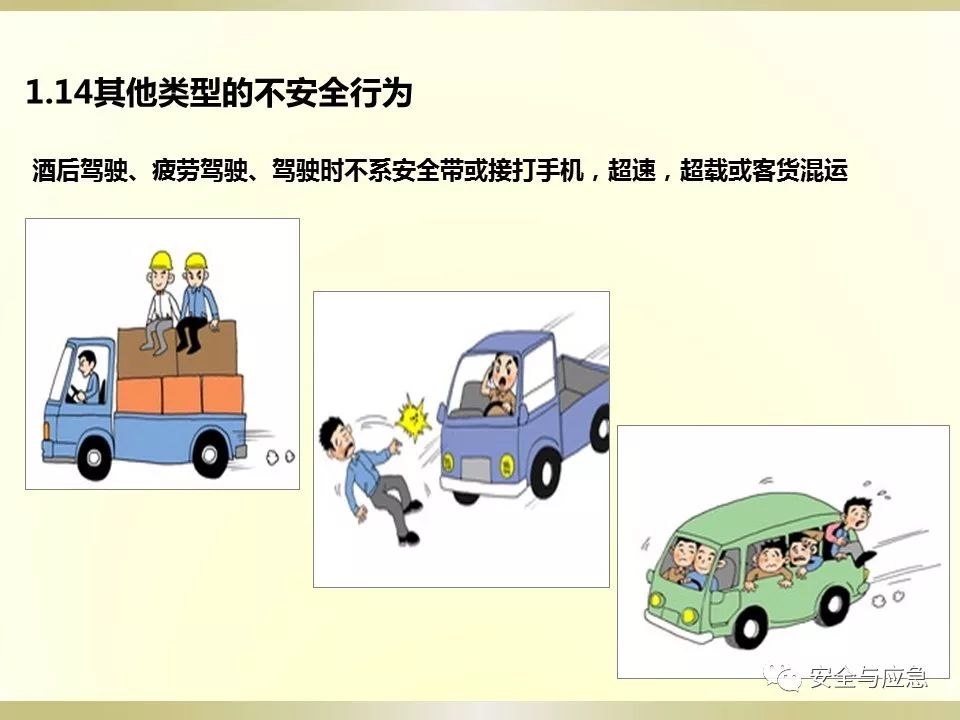 1.14其他类型的不安全行为

酒后驾驶、疲劳驾驶、驾驶时不系安全带或接打手机，超速，超载或客货混运

安全与应急